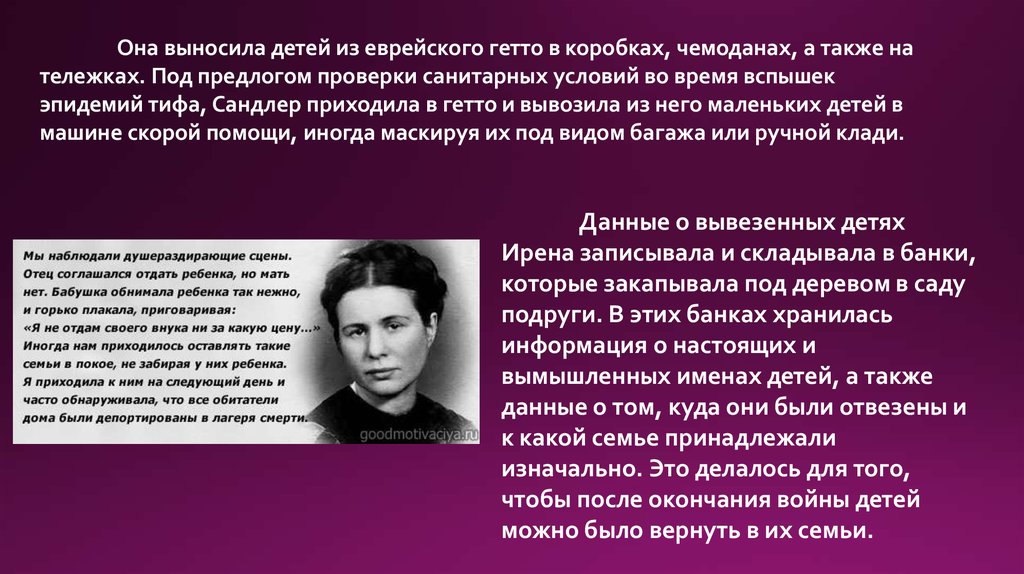 Она выносила детей из еврейского гетто в коробках, чемоданах, а также на тележках. Под предлогом проверки санитарных условий во время вспышек эпидемий тифа, Сандлер приходила в гетто и вывозила из него маленьких детей в машине скорой помощи, иногда маскируя их под видом багажа или ручной клади.

Мы наблюдали душераздирающие сцены. Отец соглашался отдать ребенка, но мать нет. Бабушка обнимала ребенка так нежно, и горько плакала, приговаривая: «Я не отдам своего внука ни за какую цену...» Иногда нам приходилось оставлять такие семьи в покое, не забирая у них ребенка. Я приходила к ним на следующий день и часто обнаруживала, что все обитатели дома были депортированы в лагеря смерти.

goodmotivaciya.ru

Данные о вывезенных детях Ирена записывала и складывала в банки, которые закапывала под деревом в саду подруги. В этих банках хранилась информация о настоящих и вымышленных именах детей, а также данные о том, куда они были отвезены и к какой семье принадлежали изначально. Это делалось для того, чтобы после окончания войны детей можно было вернуть в их семьи.